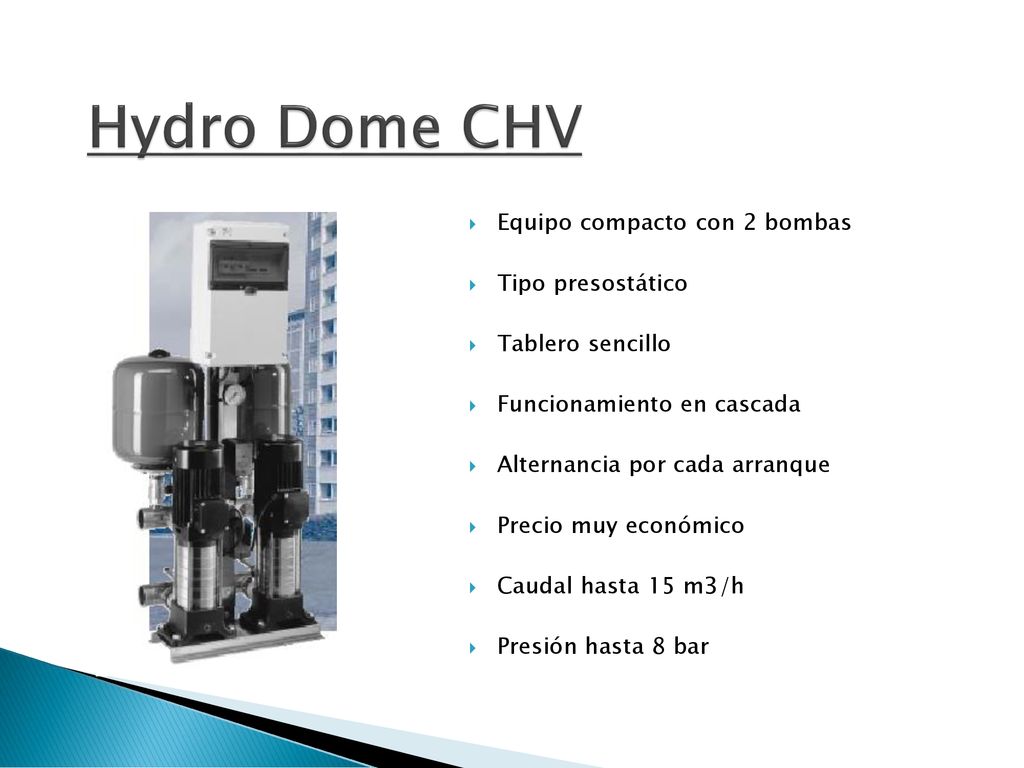 Hydro Dome CHV

Equipo compacto con 2 bombas

Tipo presostático

Tablero sencillo

Funcionamiento en cascada

Alternancia por cada arranque

Precio muy económico

Caudal hasta 15 m3/h

Presión hasta 8 bar